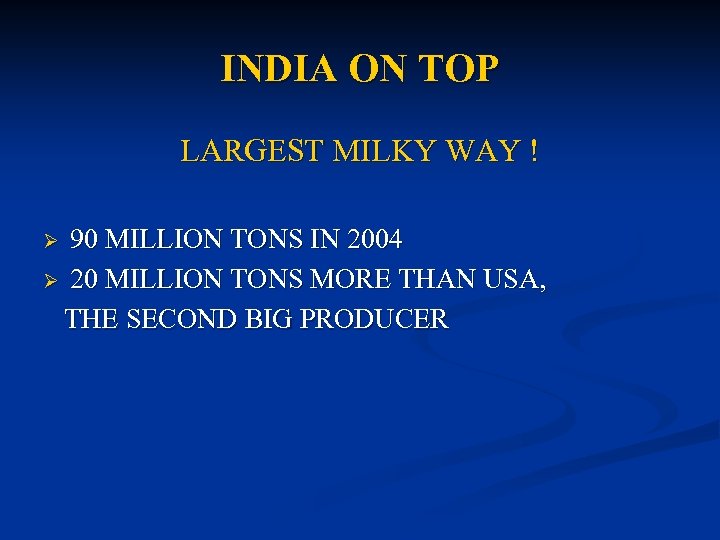 INDIA ON TOP

LARGEST MILKY WAY !

➢ 90 MILLION TONS IN 2004
➢ 20 MILLION TONS MORE THAN USA, THE SECOND BIG PRODUCER